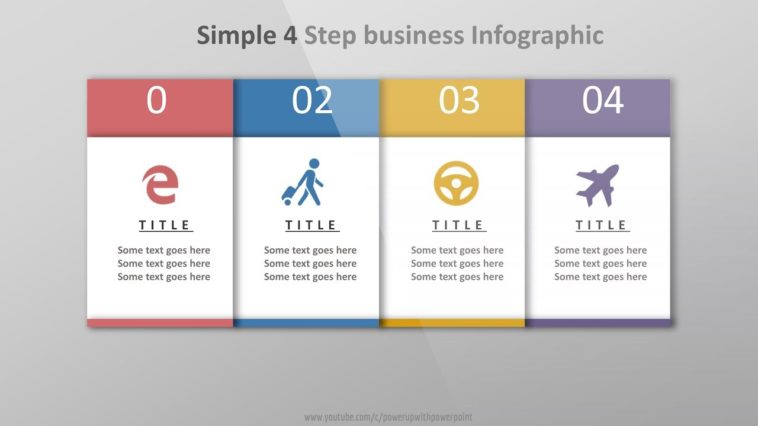 Simple 4 Step business Infographic

0

TITLE

Some text goes here
Some text goes here
Some text goes here

02

TITLE

Some text goes here
Some text goes here
Some text goes here

03

TITLE

Some text goes here
Some text goes here
Some text goes here

04

TITLE

Some text goes here
Some text goes here
Some text goes here

www.youtube.com/c/powerupwithpowerpoint